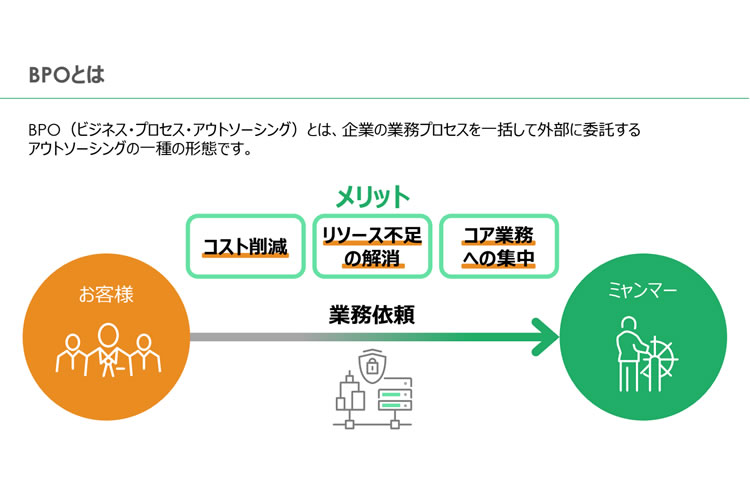 BPOとは

BPO（ビジネス・プロセス・アウトソーシング）とは、企業の業務プロセスを一括して外部に委託するアウトソーシングの一種の形態です。

メリット

コスト削減

リソース不足の解消

コア業務への集中

お客様

業務依頼

ミャンマー